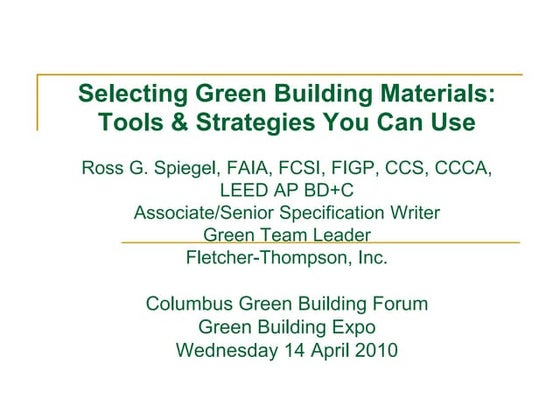 Selecting Green Building Materials: Tools & Strategies You Can Use

Ross G. Spiegel, FAIA, FCSI, FIGP, CCS, CCCA, LEED AP BD+C
Associate/Senior Specification Writer
Green Team Leader
Fletcher-Thompson, Inc.

Columbus Green Building Forum
Green Building Expo
Wednesday 14 April 2010